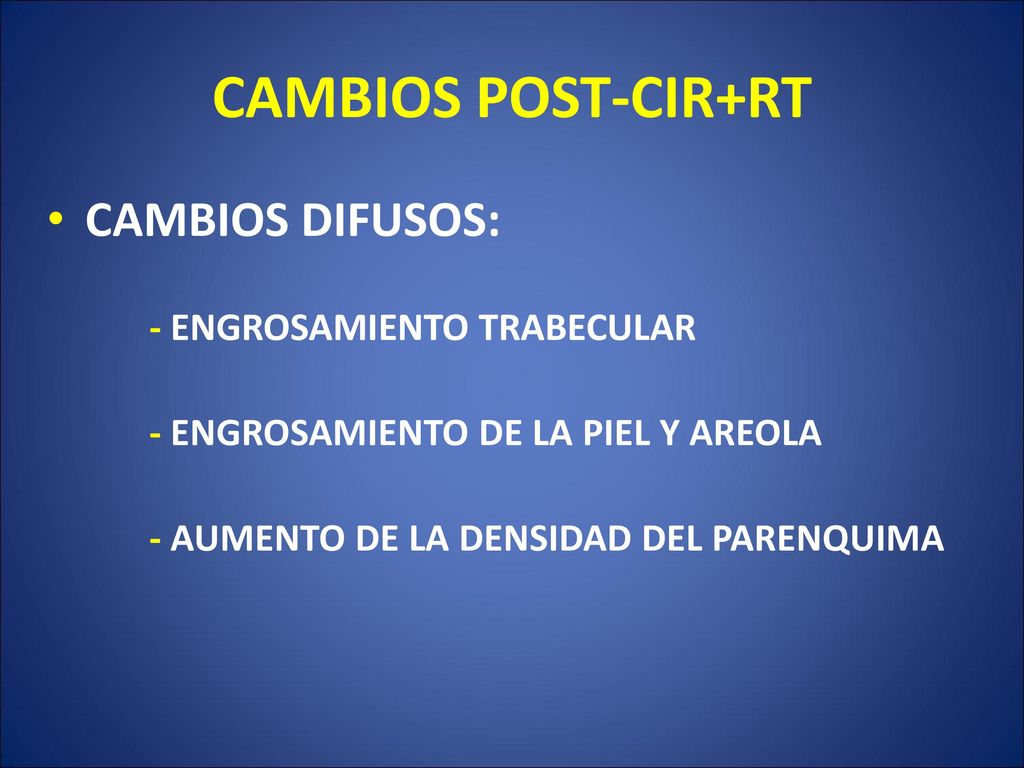 CAMBIOS POST-CIR+RT

• CAMBIOS DIFUSOS:

- ENGROSAMIENTO TRABECULAR

- ENGROSAMIENTO DE LA PIEL Y AREOLA

- AUMENTO DE LA DENSIDAD DEL PARENQUIMA